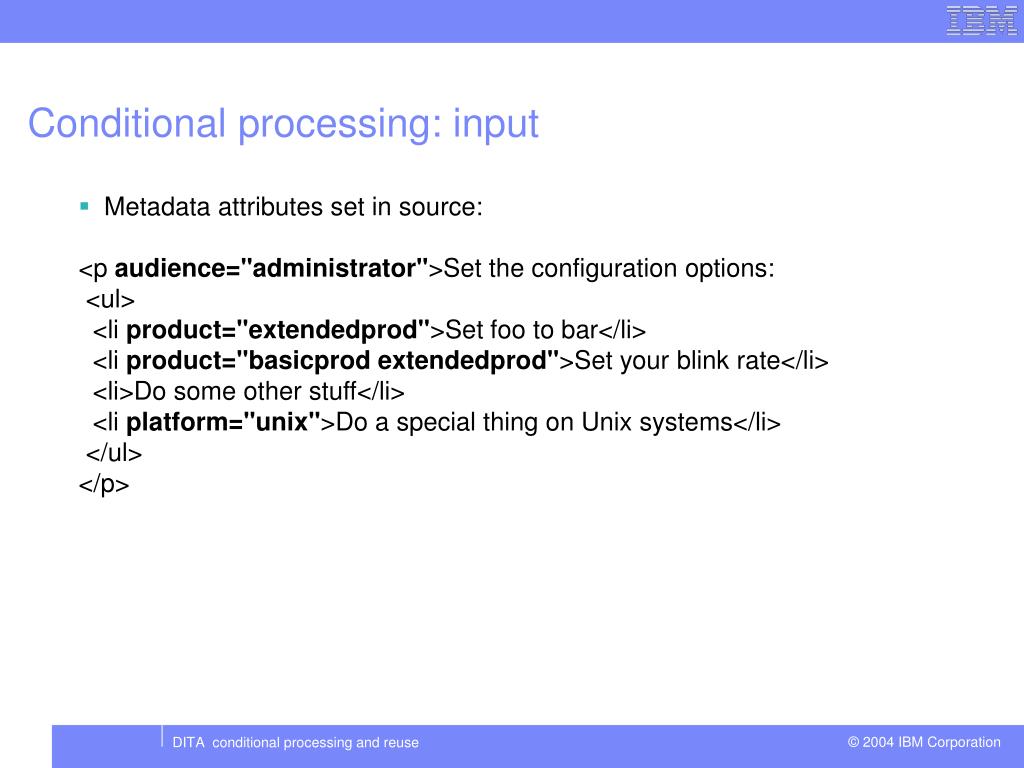 IBM

Conditional processing: input

▪ Metadata attributes set in source:

<p audience="administrator">Set the configuration options:
<ul>
<li product="extendedprod">Set foo to bar</li>
<li product="basicprod extendedprod">Set your blink rate</li>
<li>Do some other stuff</li>
<li platform="unix">Do a special thing on Unix systems</li>
</ul>
</p>

DITA conditional processing and reuse

© 2004 IBM Corporation